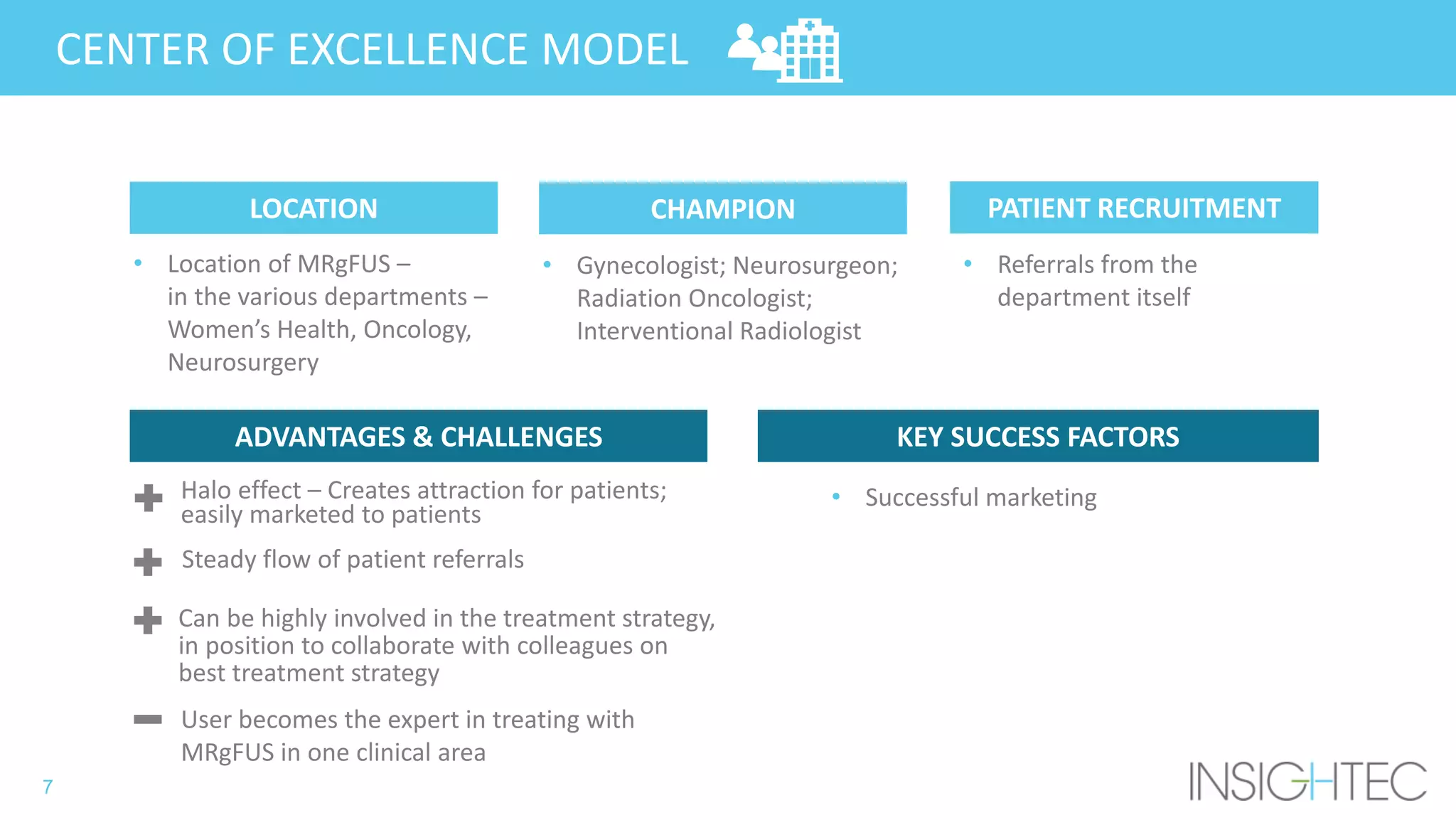 CENTER OF EXCELLENCE MODEL

LOCATION

• Location of MRgFUS – in the various departments – Women's Health, Oncology, Neurosurgery

CHAMPION

• Gynecologist; Neurosurgeon; Radiation Oncologist; Interventional Radiologist

PATIENT RECRUITMENT

• Referrals from the department itself

ADVANTAGES & CHALLENGES

+ Halo effect – Creates attraction for patients; easily marketed to patients

+ Steady flow of patient referrals

+ Can be highly involved in the treatment strategy, in position to collaborate with colleagues on best treatment strategy

− User becomes the expert in treating with MRgFUS in one clinical area

KEY SUCCESS FACTORS

• Successful marketing

7

INSIGHTEC